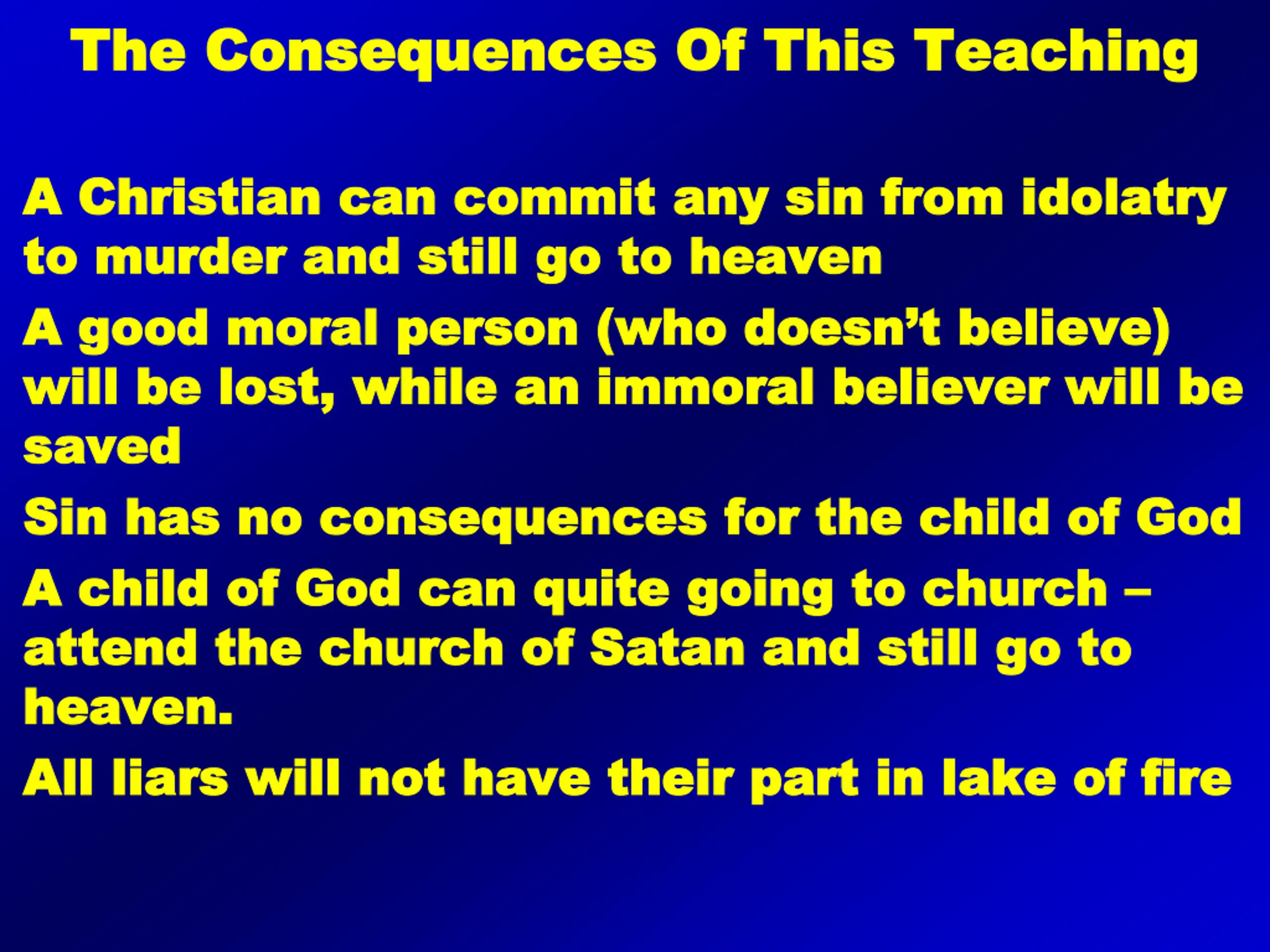 The Consequences Of This Teaching

A Christian can commit any sin from idolatry to murder and still go to heaven

A good moral person (who doesn't believe) will be lost, while an immoral believer will be saved

Sin has no consequences for the child of God

A child of God can quite going to church – attend the church of Satan and still go to heaven.

All liars will not have their part in lake of fire